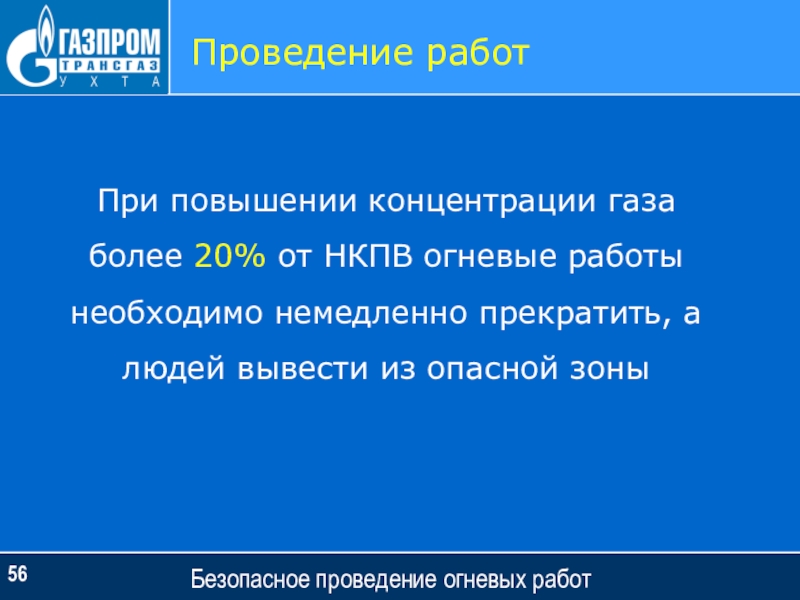 ГАЗПРОМ
ТРАНСГАЗ
УХТА

Проведение работ

При повышении концентрации газа более 20% от НКПВ огневые работы необходимо немедленно прекратить, а людей вывести из опасной зоны

56

Безопасное проведение огневых работ